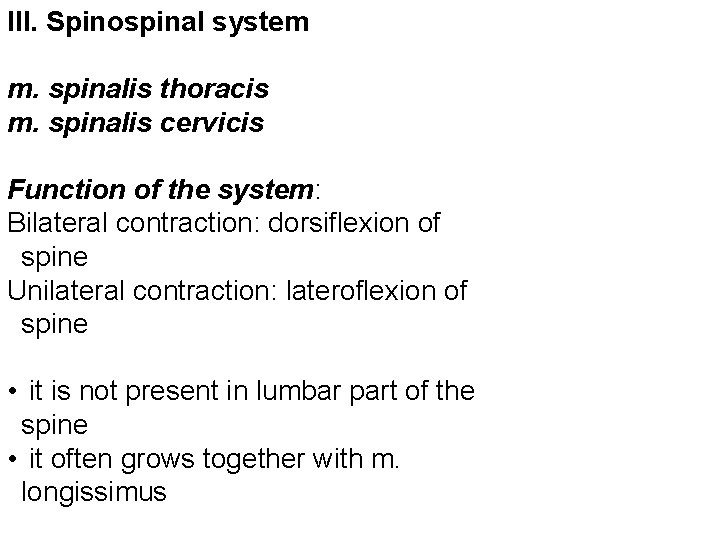 III. Spinospinal system

m. spinalis thoracis
m. spinalis cervicis

Function of the system:
Bilateral contraction: dorsiflexion of spine
Unilateral contraction: lateroflexion of spine

• it is not present in lumbar part of the spine
• it often grows together with m. longissimus